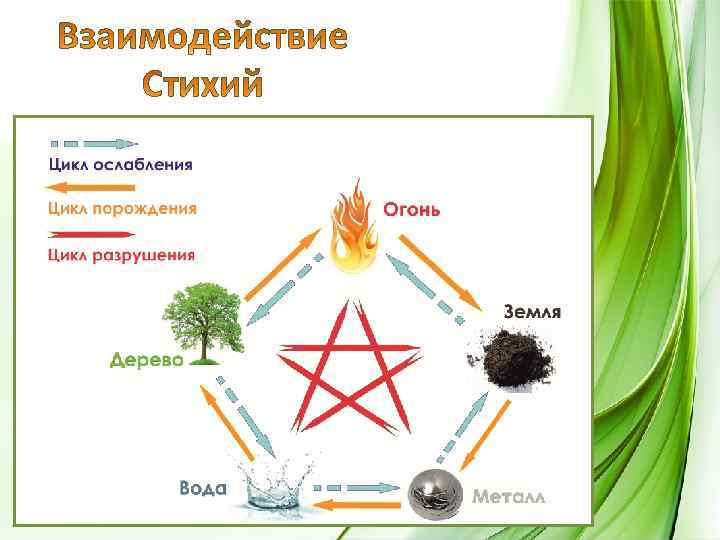 Взаимодействие Стихий

Цикл ослабления

Цикл порождения

Цикл разрушения

Огонь

Земля

Дерево

Вода

Металл